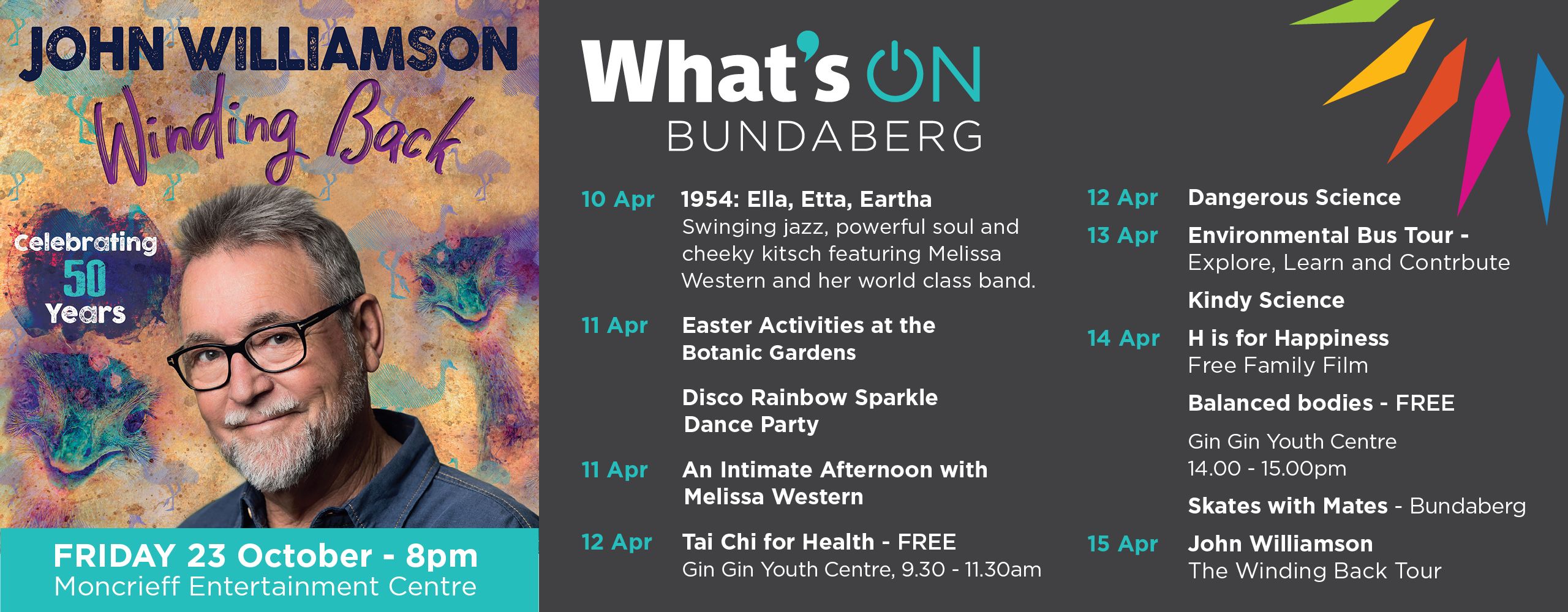 JOHN WILLIAMSON
Winding Back

Celebrating 50 Years

FRIDAY 23 October - 8pm
Moncrieff Entertainment Centre

What's ON
BUNDABERG

10 Apr 1954: Ella, Etta, Eartha
Swinging jazz, powerful soul and cheeky kitsch featuring Melissa Western and her world class band.

11 Apr Easter Activities at the Botanic Gardens

Disco Rainbow Sparkle Dance Party

11 Apr An Intimate Afternoon with Melissa Western

12 Apr Tai Chi for Health - FREE
Gin Gin Youth Centre, 9.30 - 11.30am

12 Apr Dangerous Science

13 Apr Environmental Bus Tour - Explore, Learn and Contrbute

Kindy Science

14 Apr H is for Happiness
Free Family Film

Balanced bodies - FREE

Gin Gin Youth Centre
14.00 - 15.00pm

Skates with Mates - Bundaberg

15 Apr John Williamson
The Winding Back Tour